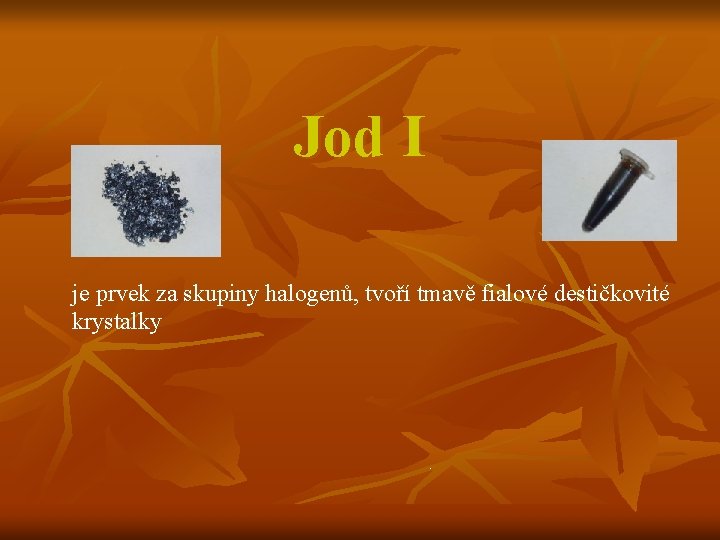 Jod I

je prvek za skupiny halogenů, tvoří tmavě fialové destičkovité krystalky